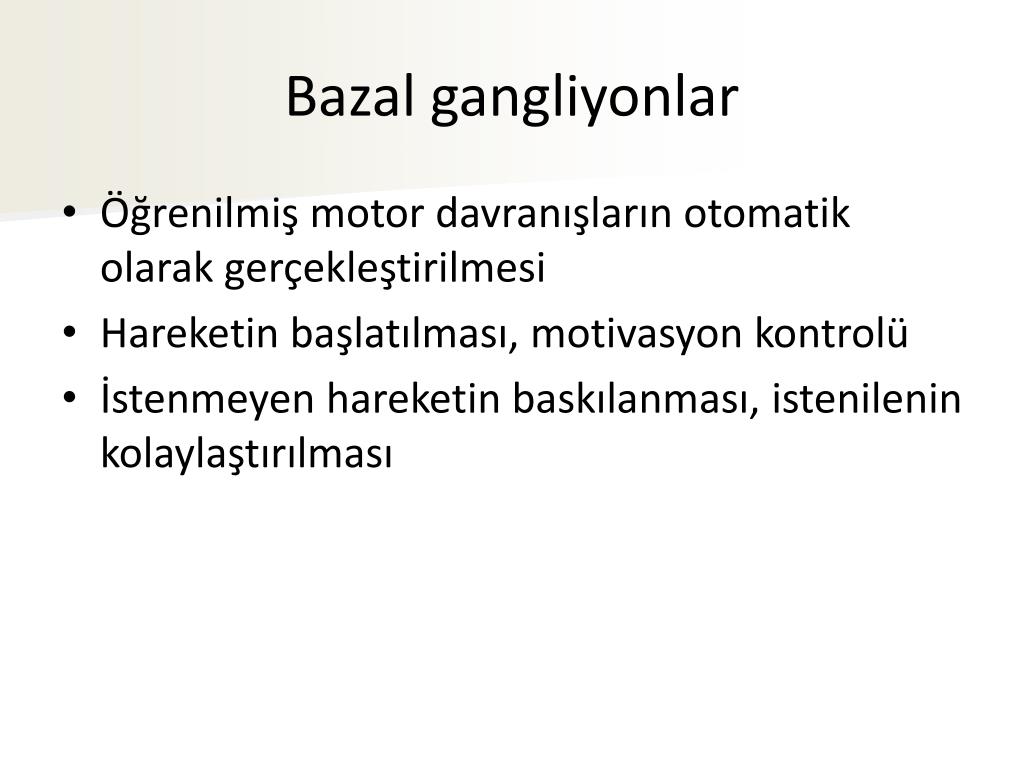 Bazal gangliyonlar

• Öğrenilmiş motor davranışların otomatik olarak gerçekleştirilmesi
• Hareketin başlatılması, motivasyon kontrolü
• İstenmeyen hareketin baskılanması, istenilenin kolaylaştırılması